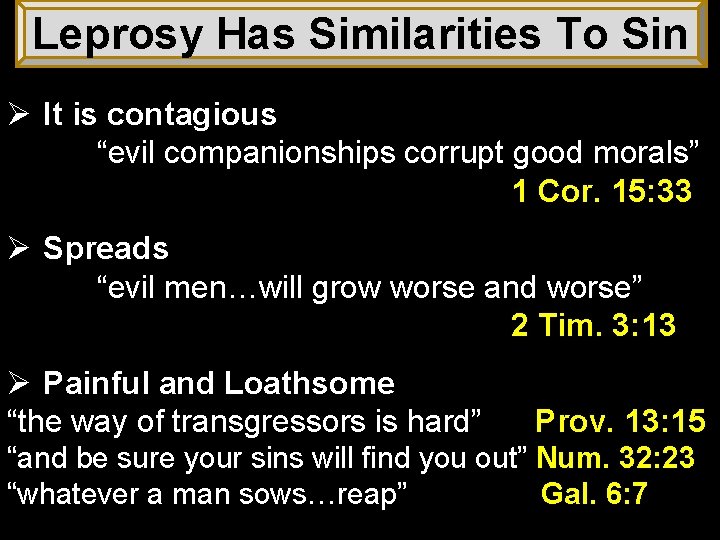 Leprosy Has Similarities To Sin

➢ It is contagious
“evil companionships corrupt good morals”
1 Cor. 15:33

➢ Spreads
“evil men…will grow worse and worse”
2 Tim. 3:13

➢ Painful and Loathsome
“the way of transgressors is hard” Prov. 13:15
“and be sure your sins will find you out” Num. 32:23
“whatever a man sows…reap” Gal. 6:7